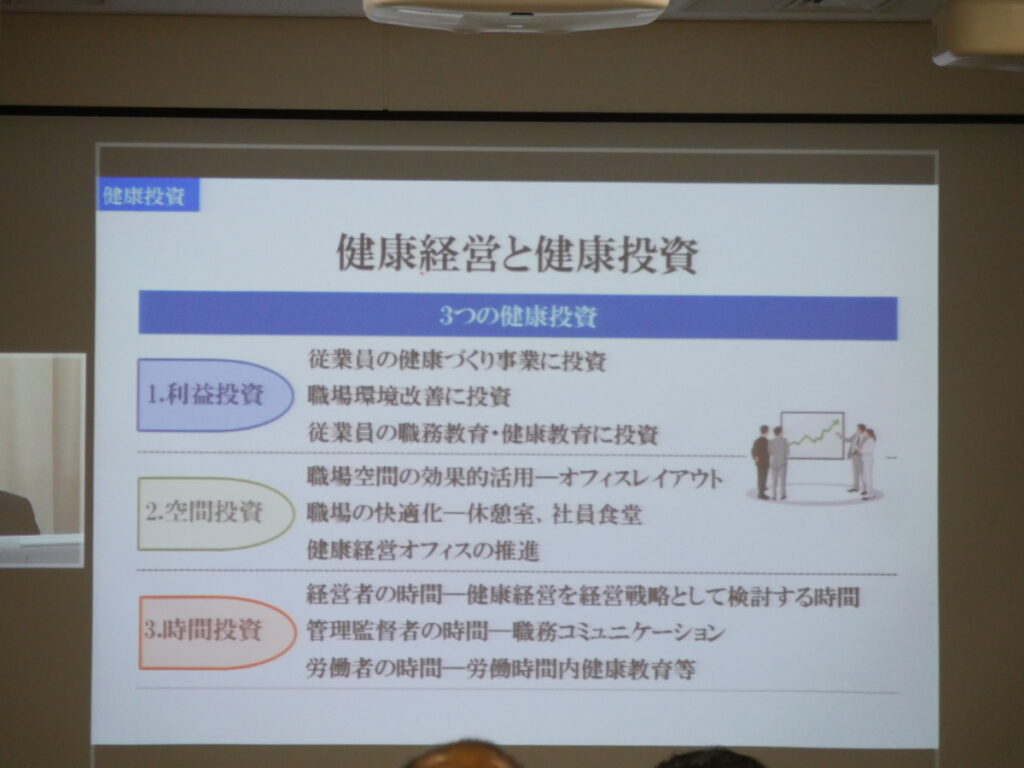 健康投資

健康経営と健康投資

3つの健康投資

1.利益投資

従業員の健康づくり事業に投資
職場環境改善に投資
従業員の職務教育・健康教育に投資

2.空間投資

職場空間の効果的活用―オフィスレイアウト
職場の快適化―休憩室、社員食堂
健康経営オフィスの推進

3.時間投資

経営者の時間―健康経営を経営戦略として検討する時間
管理監督者の時間―職務コミュニケーション
労働者の時間―労働時間内健康教育等